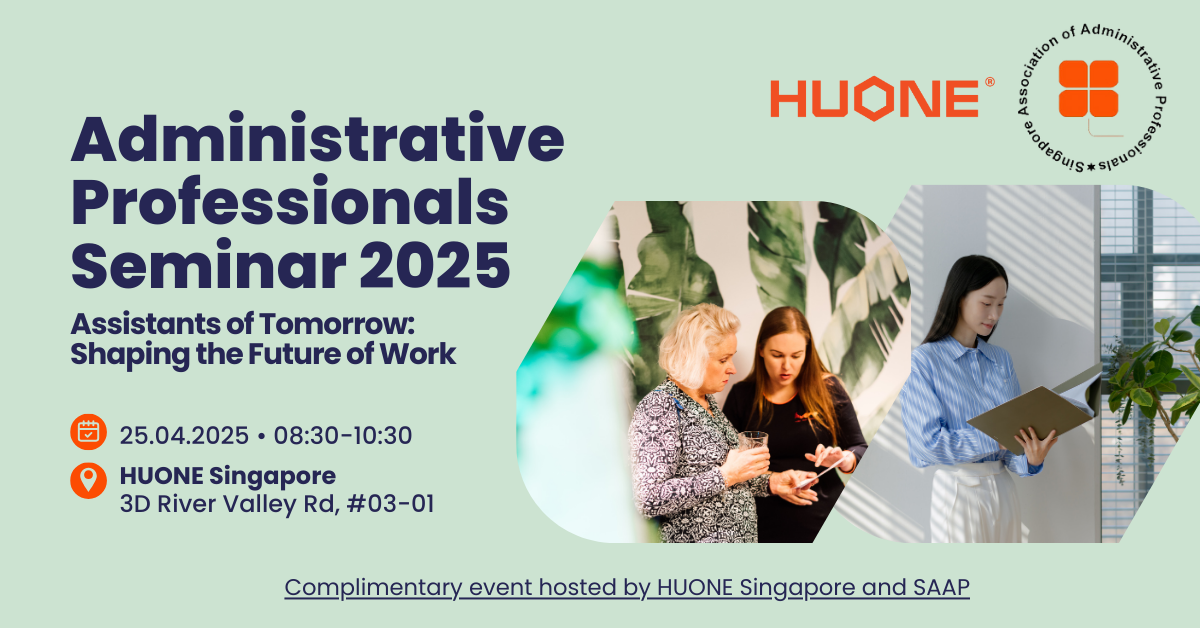 HUONE®

Singapore Association of Administrative Professionals

Administrative Professionals Seminar 2025

Assistants of Tomorrow: Shaping the Future of Work

25.04.2025 • 08:30-10:30

HUONE Singapore
3D River Valley Rd, #03-01

Complimentary event hosted by HUONE Singapore and SAAP